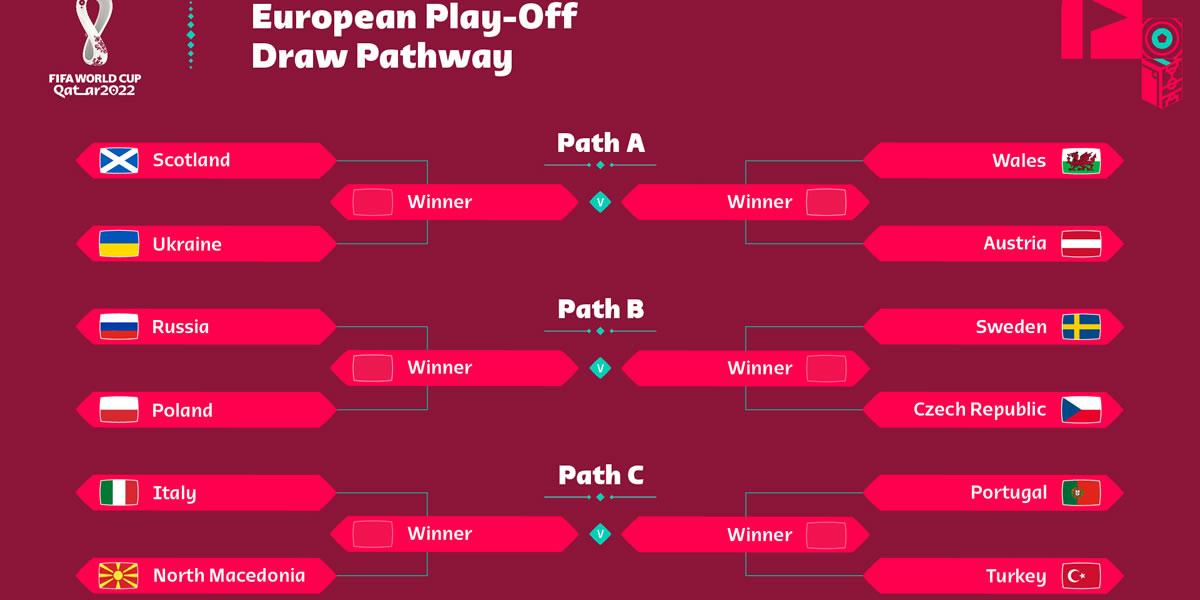 FIFA WORLD CUP
Qatar2022

European Play-Off
Draw Pathway

Path A

Scotland
Winner
Ukraine
V
Wales
Winner
Austria

Path B

Russia
Winner
Poland
V
Sweden
Winner
Czech Republic

Path C

Italy
Winner
North Macedonia
V
Portugal
Winner
Turkey